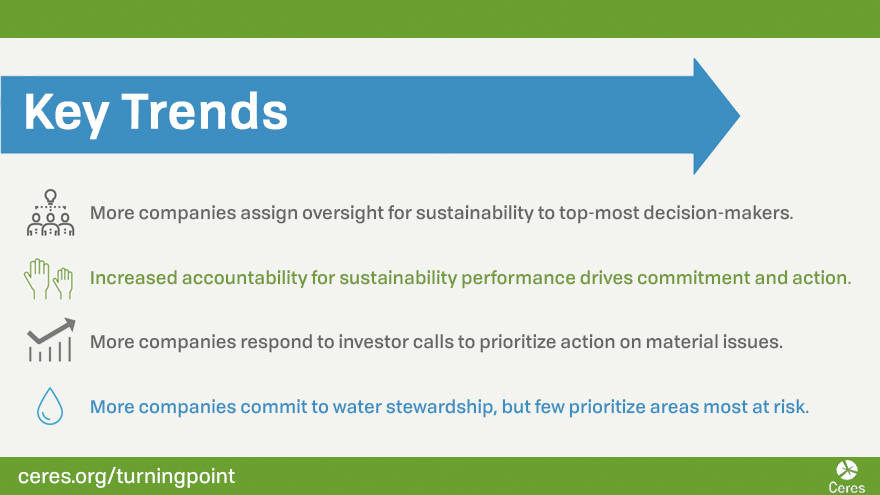 Key Trends

More companies assign oversight for sustainability to top-most decision-makers.

Increased accountability for sustainability performance drives commitment and action.

More companies respond to investor calls to prioritize action on material issues.

More companies commit to water stewardship, but few prioritize areas most at risk.

ceres.org/turningpoint

Ceres